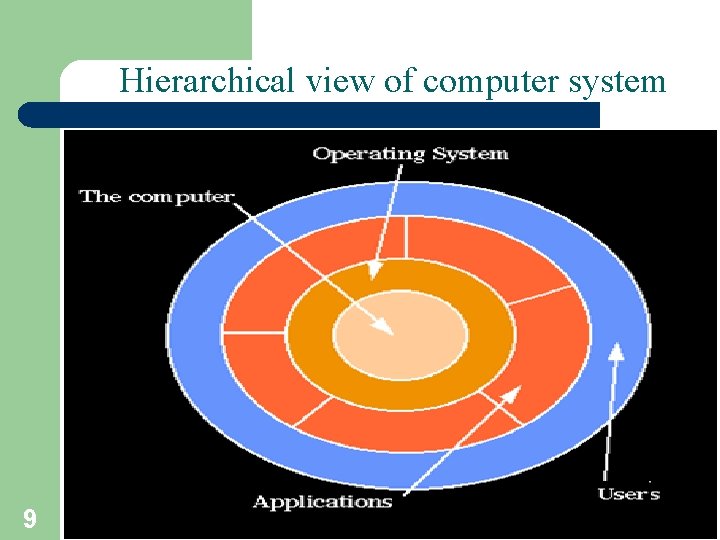 Hierarchical view of computer system

Operating System

The computer

Applications

Users

9